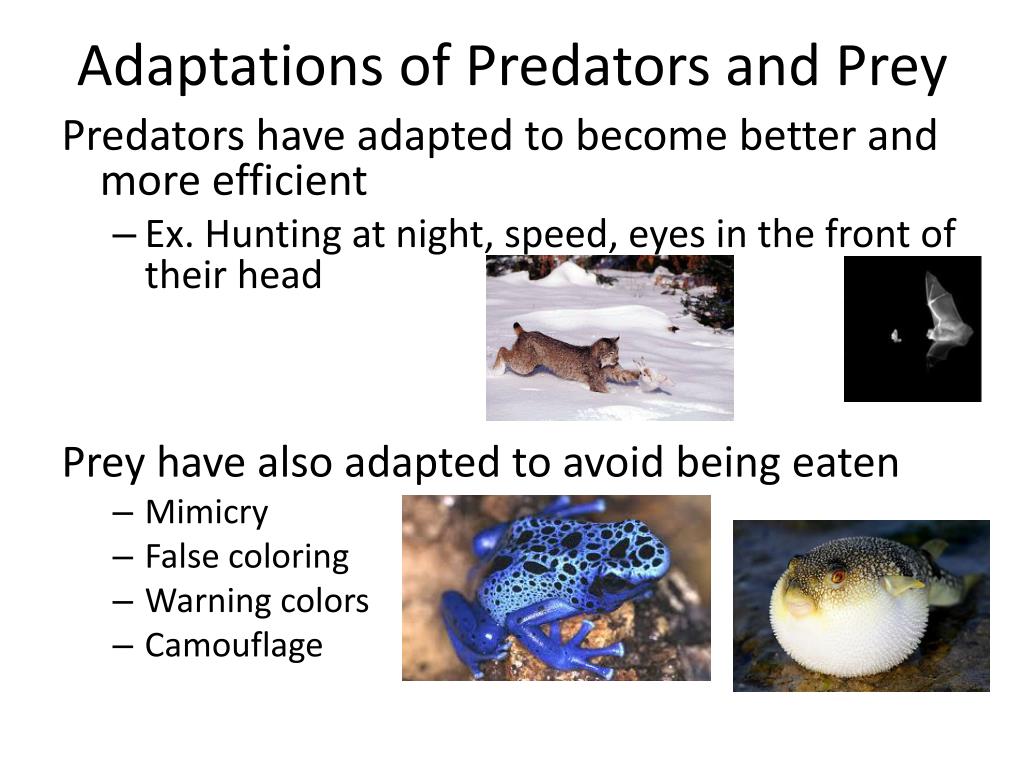 Adaptations of Predators and Prey

Predators have adapted to become better and more efficient

– Ex. Hunting at night, speed, eyes in the front of their head

Prey have also adapted to avoid being eaten

– Mimicry
– False coloring
– Warning colors
– Camouflage